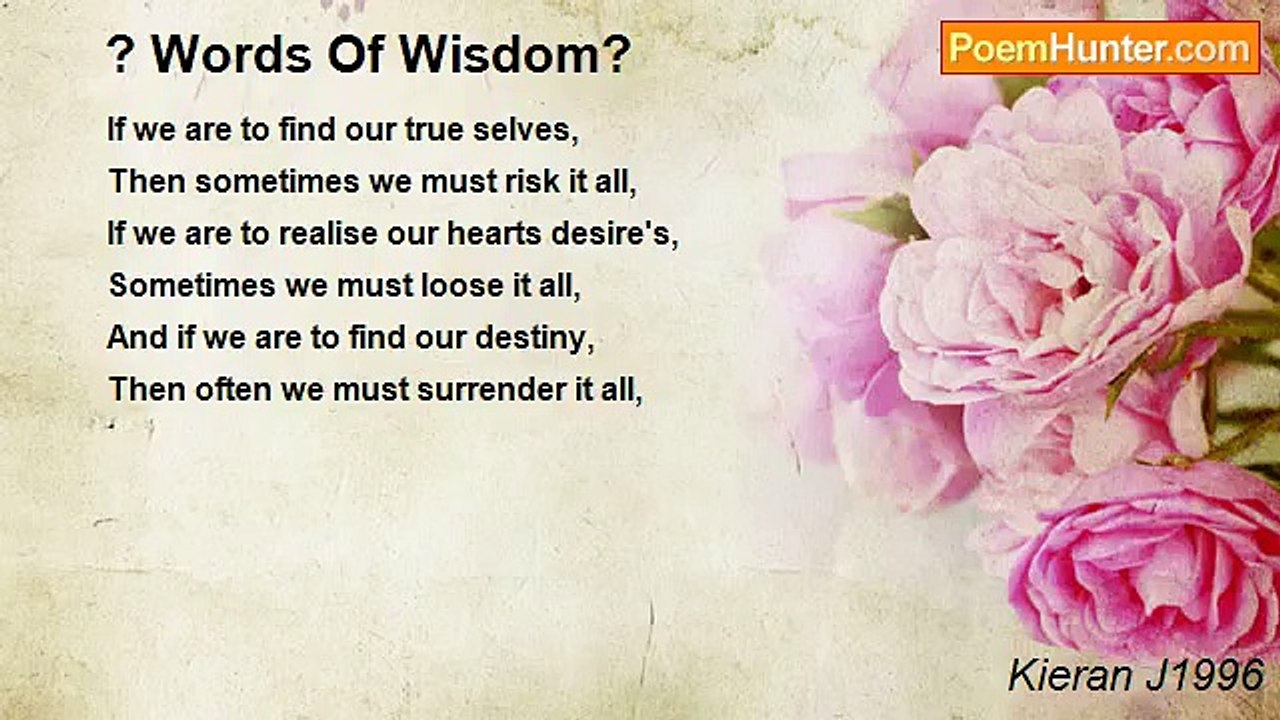 ? Words Of Wisdom?

PoemHunter.com

If we are to find our true selves,
Then sometimes we must risk it all,
If we are to realise our hearts desire's,
Sometimes we must loose it all,
And if we are to find our destiny,
Then often we must surrender it all,

Kieran J1996